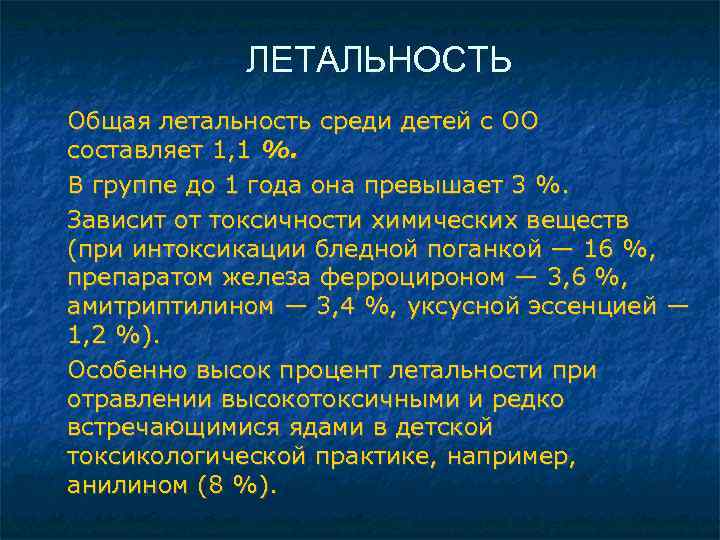 ЛЕТАЛЬНОСТЬ

Общая летальность среди детей с ОО составляет 1,1 %.

В группе до 1 года она превышает 3 %.

Зависит от токсичности химических веществ (при интоксикации бледной поганкой — 16 %, препаратом железа ферроцироном — 3,6 %, амитриптилином — 3,4 %, уксусной эссенцией — 1,2 %).

Особенно высок процент летальности при отравлении высокотоксичными и редко встречающимися ядами в детской токсикологической практике, например, анилином (8 %).